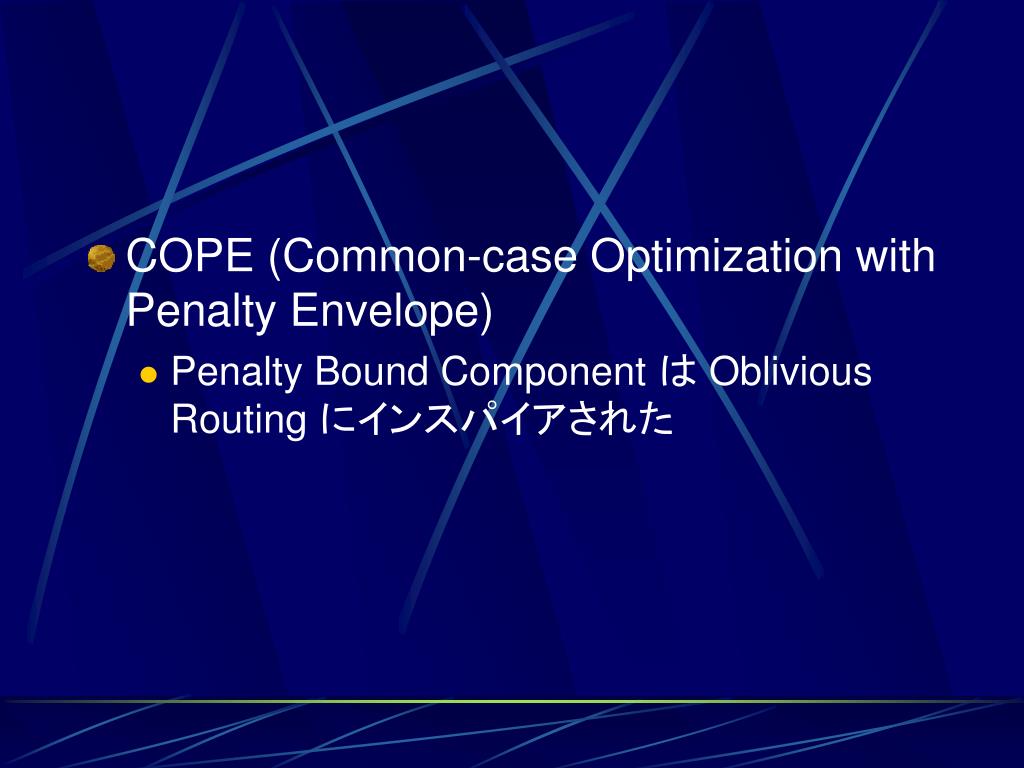 COPE (Common-case Optimization with Penalty Envelope)

Penalty Bound Component は Oblivious Routing にインスパイアされた